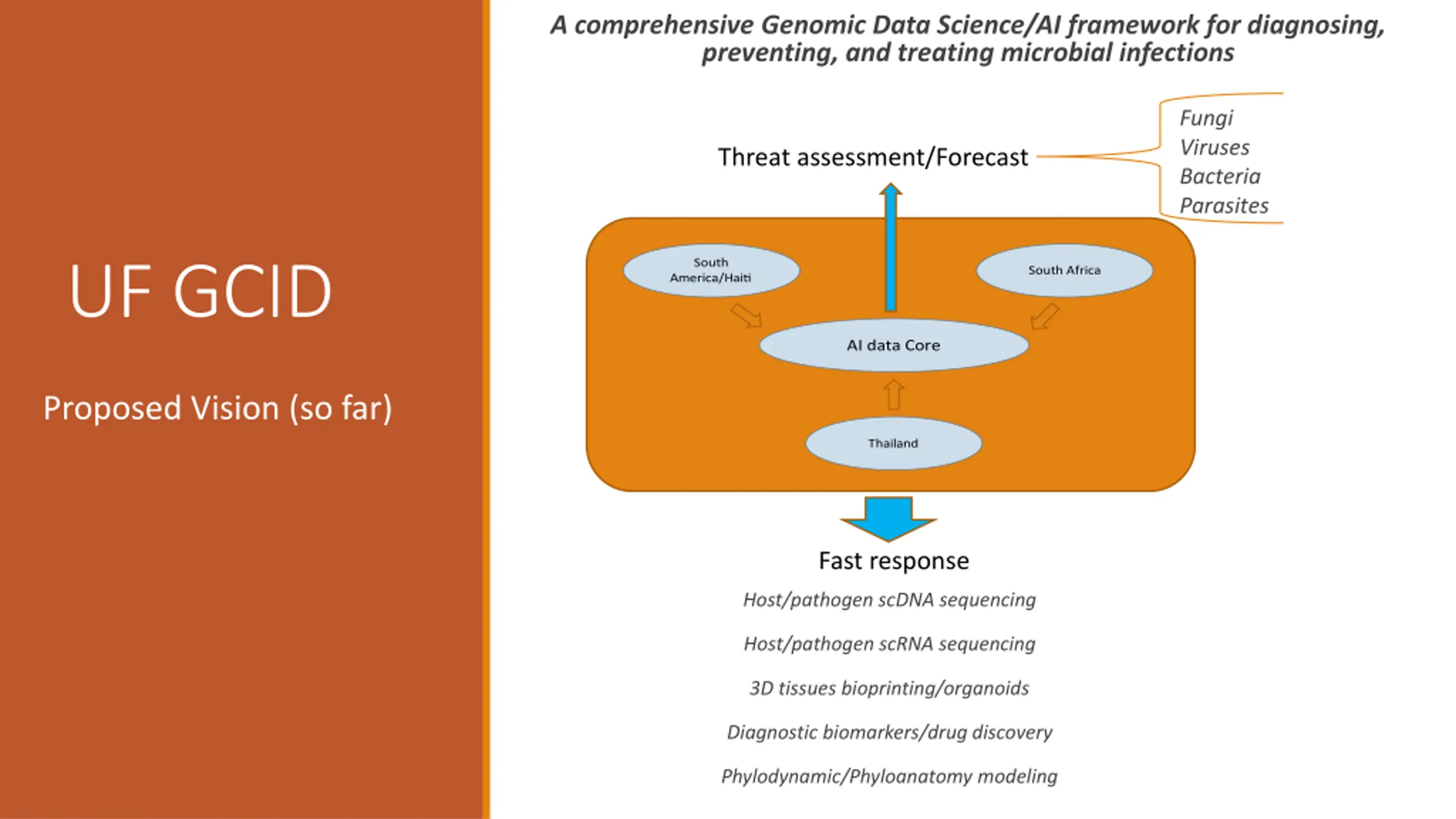 UF GCID

Proposed Vision (so far)

A comprehensive Genomic Data Science/AI framework for diagnosing, preventing, and treating microbial infections

Threat assessment/Forecast

Fungi
Viruses
Bacteria
Parasites

South America/Haiti

South Africa

AI data Core

Thailand

Fast response

Host/pathogen scDNA sequencing

Host/pathogen scRNA sequencing

3D tissues bioprinting/organoids

Diagnostic biomarkers/drug discovery

Phylodynamic/Phyloanatomy modeling